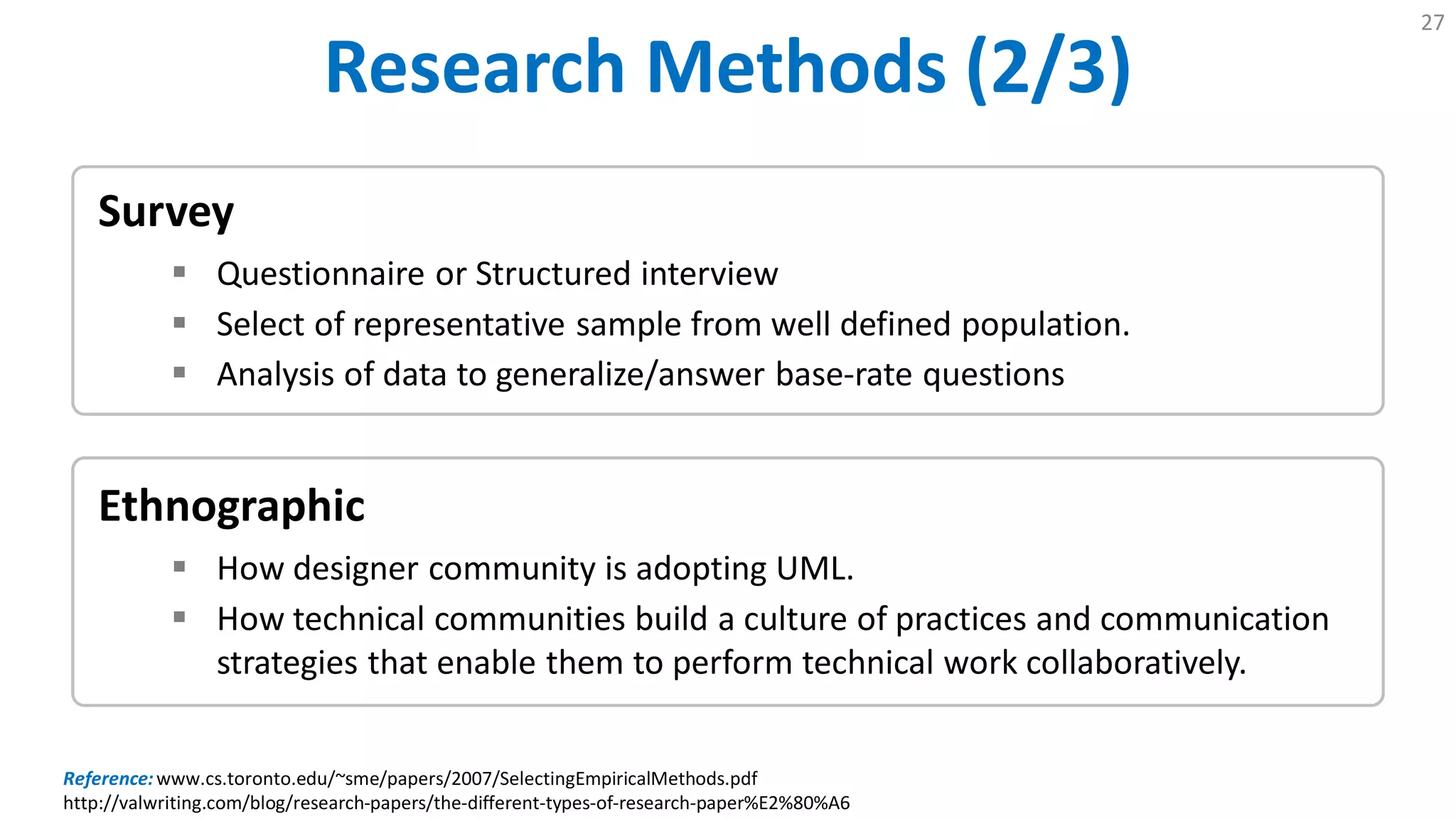 27

Research Methods (2/3)

Survey

▪ Questionnaire or Structured interview
▪ Select of representative sample from well defined population.
▪ Analysis of data to generalize/answer base-rate questions

Ethnographic

▪ How designer community is adopting UML.
▪ How technical communities build a culture of practices and communication strategies that enable them to perform technical work collaboratively.

Reference: www.cs.toronto.edu/~sme/papers/2007/SelectingEmpiricalMethods.pdf
http://valwriting.com/blog/research-papers/the-different-types-of-research-paper%E2%80%A6